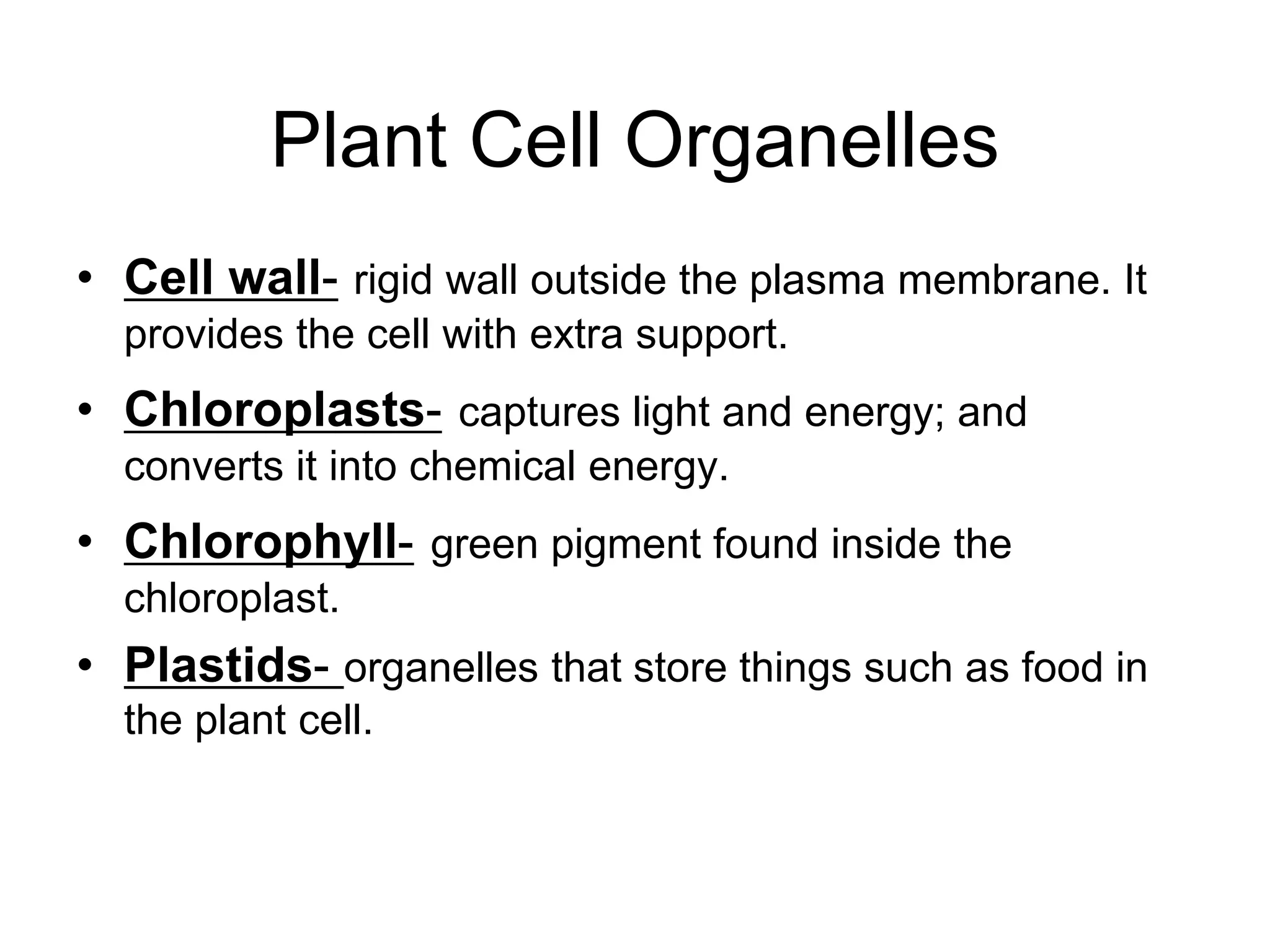 Plant Cell Organelles

• Cell wall- rigid wall outside the plasma membrane. It provides the cell with extra support.

• Chloroplasts- captures light and energy; and converts it into chemical energy.

• Chlorophyll- green pigment found inside the chloroplast.

• Plastids- organelles that store things such as food in the plant cell.